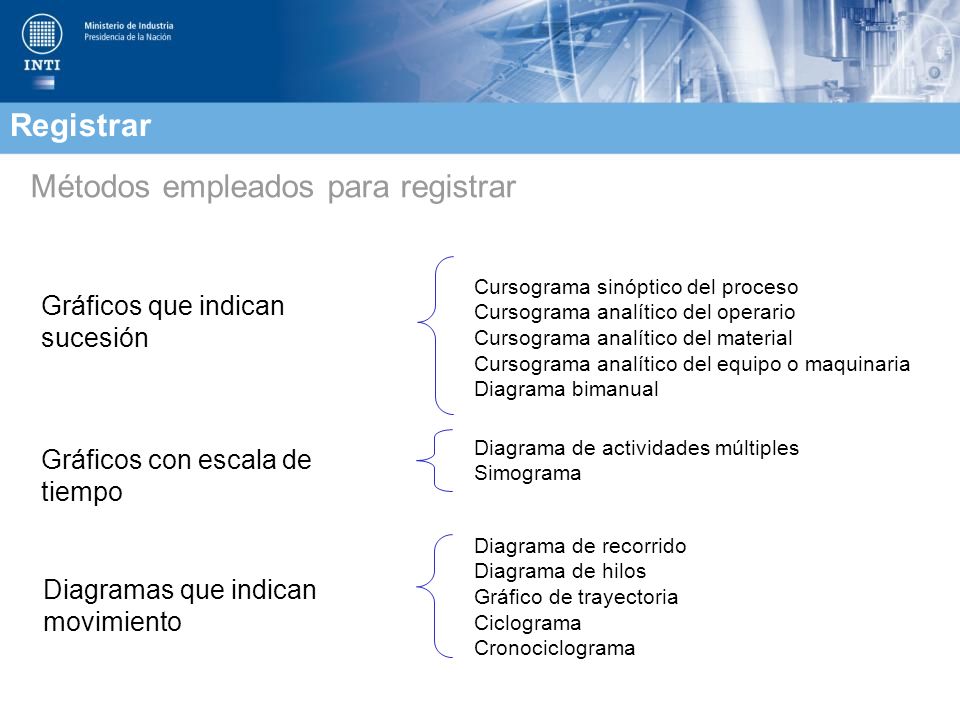 Ministerio de Industria
Presidencia de la Nación

INTI

Registrar

Métodos empleados para registrar

Gráficos que indican sucesión

Cursograma sinóptico del proceso
Cursograma analítico del operario
Cursograma analítico del material
Cursograma analítico del equipo o maquinaria
Diagrama bimanual

Gráficos con escala de tiempo

Diagrama de actividades múltiples
Simograma

Diagramas que indican movimiento

Diagrama de recorrido
Diagrama de hilos
Gráfico de trayectoria
Ciclograma
Cronociclograma